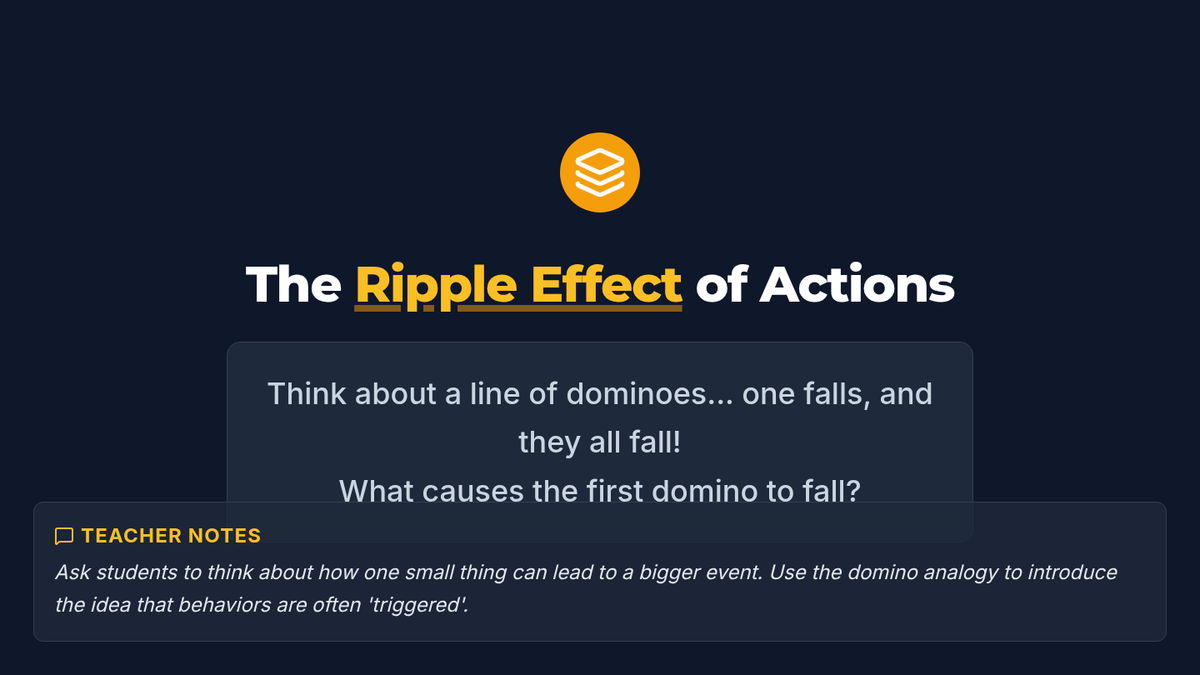 The Ripple Effect of Actions

Think about a line of dominoes... one falls, and they all fall!
What causes the first domino to fall?

TEACHER NOTES

Ask students to think about how one small thing can lead to a bigger event. Use the domino analogy to introduce the idea that behaviors are often 'triggered'.